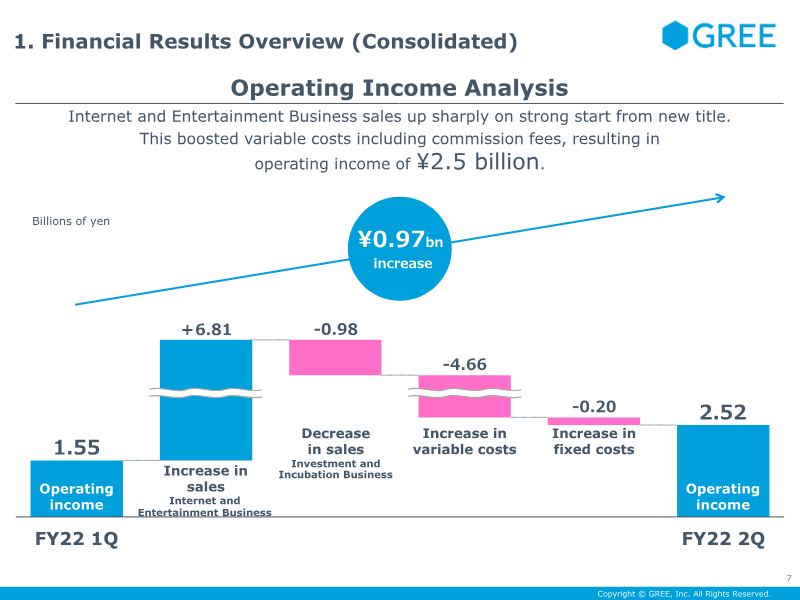 1. Financial Results Overview (Consolidated)

GREE

Operating Income Analysis

Internet and Entertainment Business sales up sharply on strong start from new title. This boosted variable costs including commission fees, resulting in operating income of ¥2.5 billion.

Billions of yen

¥0.97bn increase

1.55

Operating income

+6.81

Increase in sales
Internet and Entertainment Business

-0.98

Decrease in sales
Investment and Incubation Business

-4.66

Increase in variable costs

-0.20

Increase in fixed costs

2.52

Operating income

FY22 1Q

FY22 2Q

7

Copyright © GREE, Inc. All Rights Reserved.